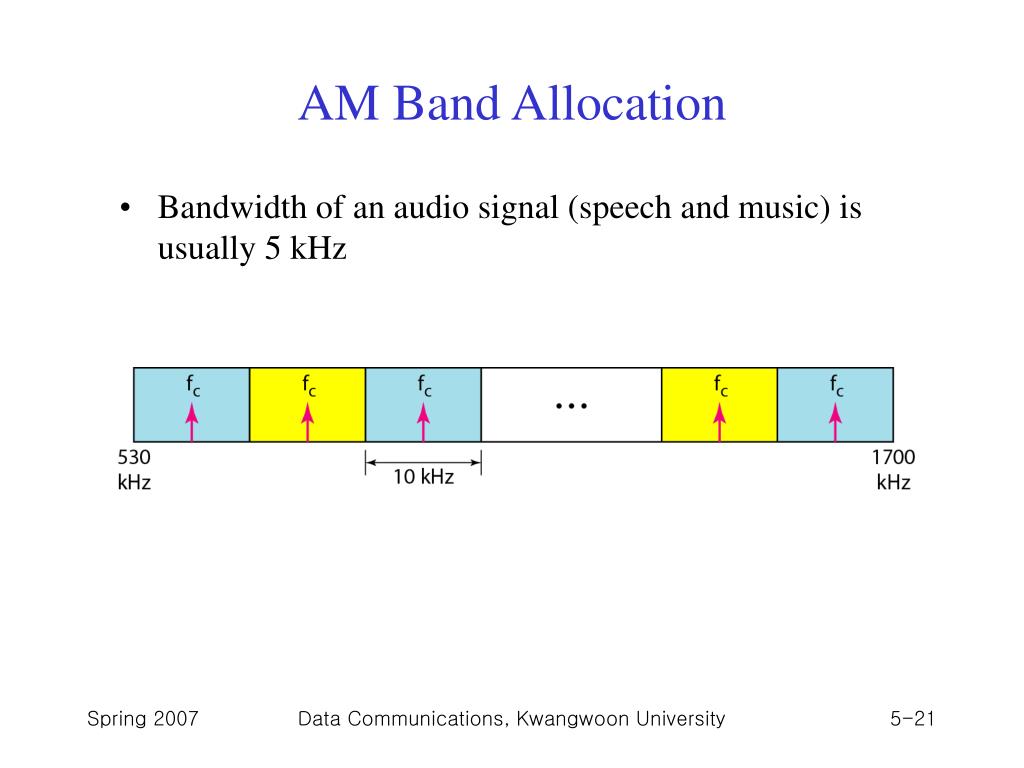 AM Band Allocation

• Bandwidth of an audio signal (speech and music) is usually 5 kHz

$f_c$ $f_c$ $f_c$ ... $f_c$ $f_c$

530 kHz

10 kHz

1700 kHz

Spring 2007 Data Communications, Kwangwoon University 5-21